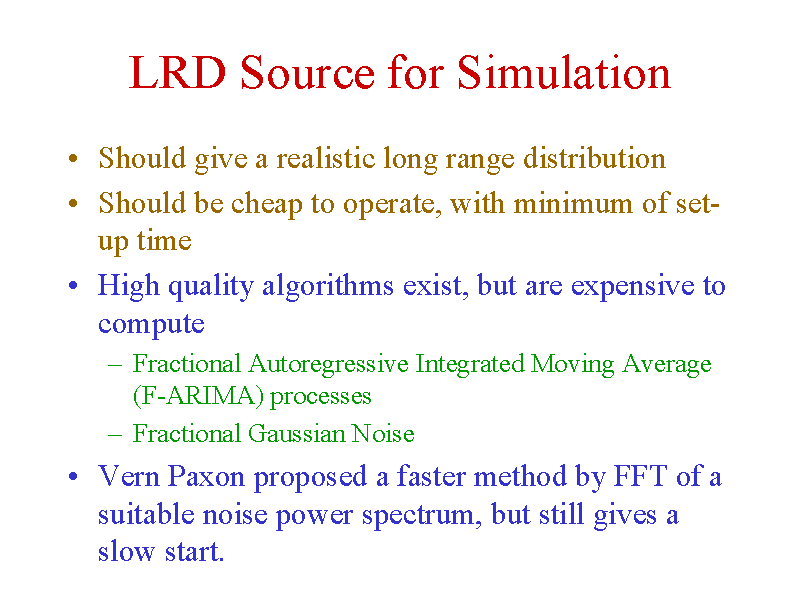 LRD Source for Simulation

• Should give a realistic long range distribution
• Should be cheap to operate, with minimum of set-up time
• High quality algorithms exist, but are expensive to compute
– Fractional Autoregressive Integrated Moving Average (F-ARIMA) processes
– Fractional Gaussian Noise
• Vern Paxon proposed a faster method by FFT of a suitable noise power spectrum, but still gives a slow start.